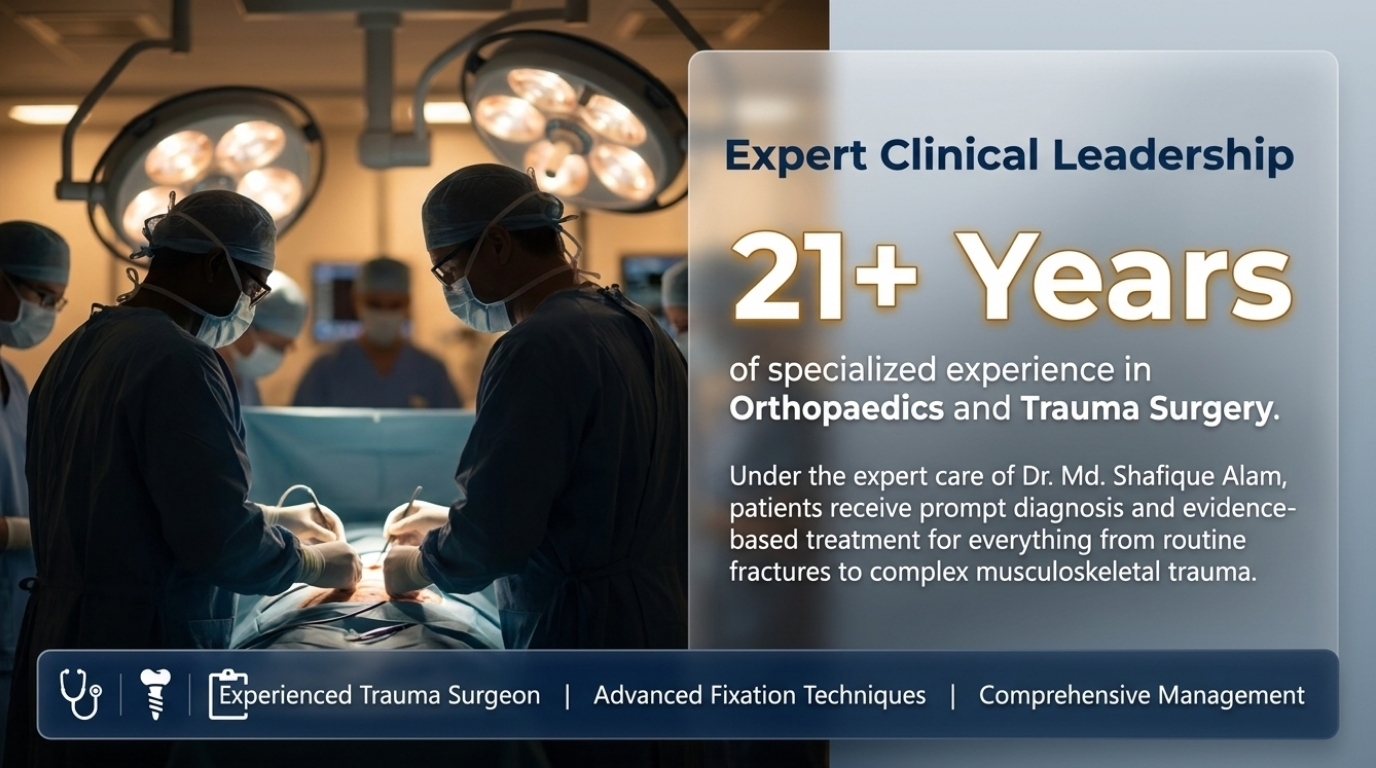 Expert Clinical Leadership

21+ Years

of specialized experience in Orthopaedics and Trauma Surgery.

Under the expert care of Dr. Md. Shafique Alam, patients receive prompt diagnosis and evidence-based treatment for everything from routine fractures to complex musculoskeletal trauma.

Experienced Trauma Surgeon | Advanced Fixation Techniques | Comprehensive Management